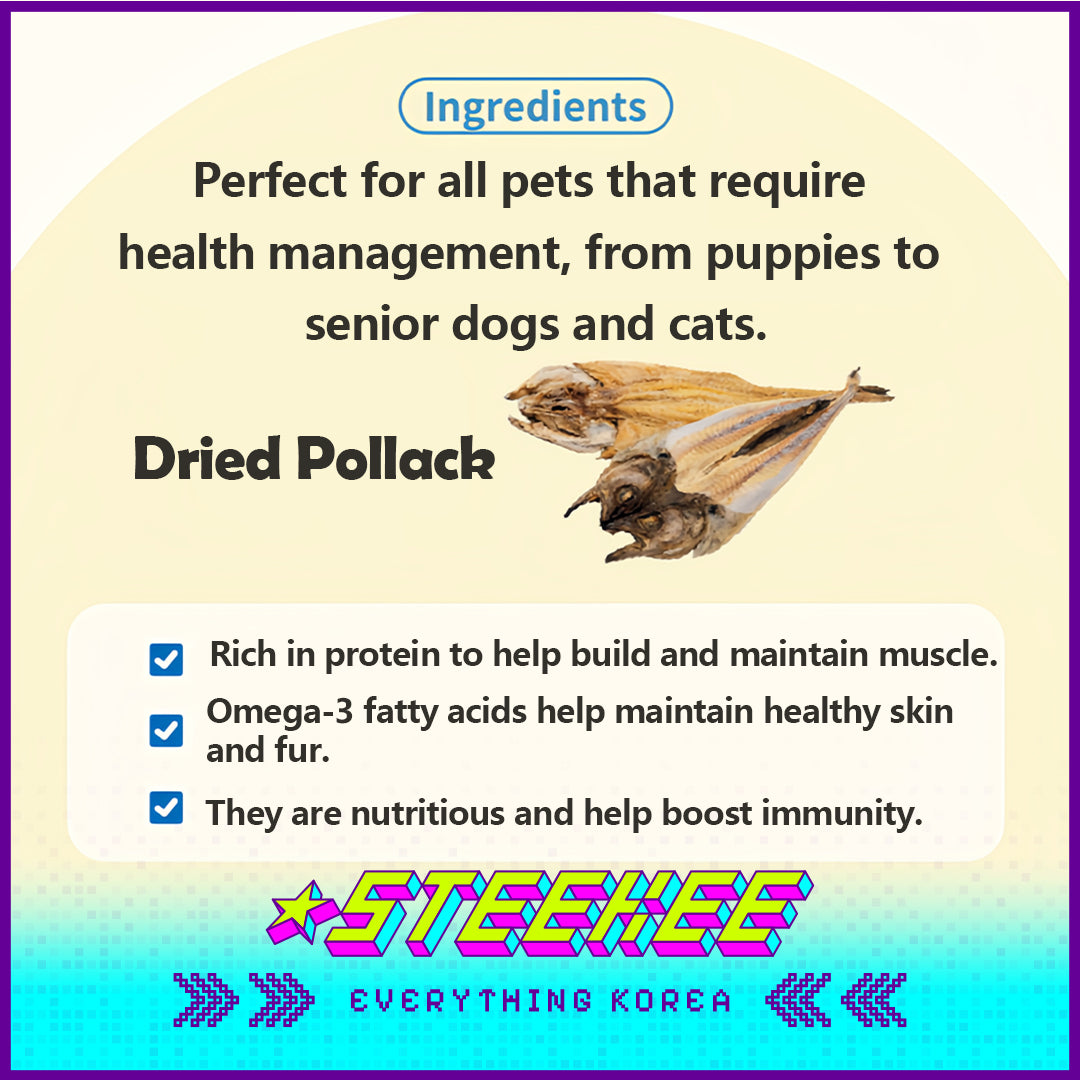 Ingredients

Perfect for all pets that require health management, from puppies to senior dogs and cats.

Dried Pollack

Rich in protein to help build and maintain muscle.

Omega-3 fatty acids help maintain healthy skin and fur.

They are nutritious and help boost immunity.

STEEKEE

EVERYTHING KOREA